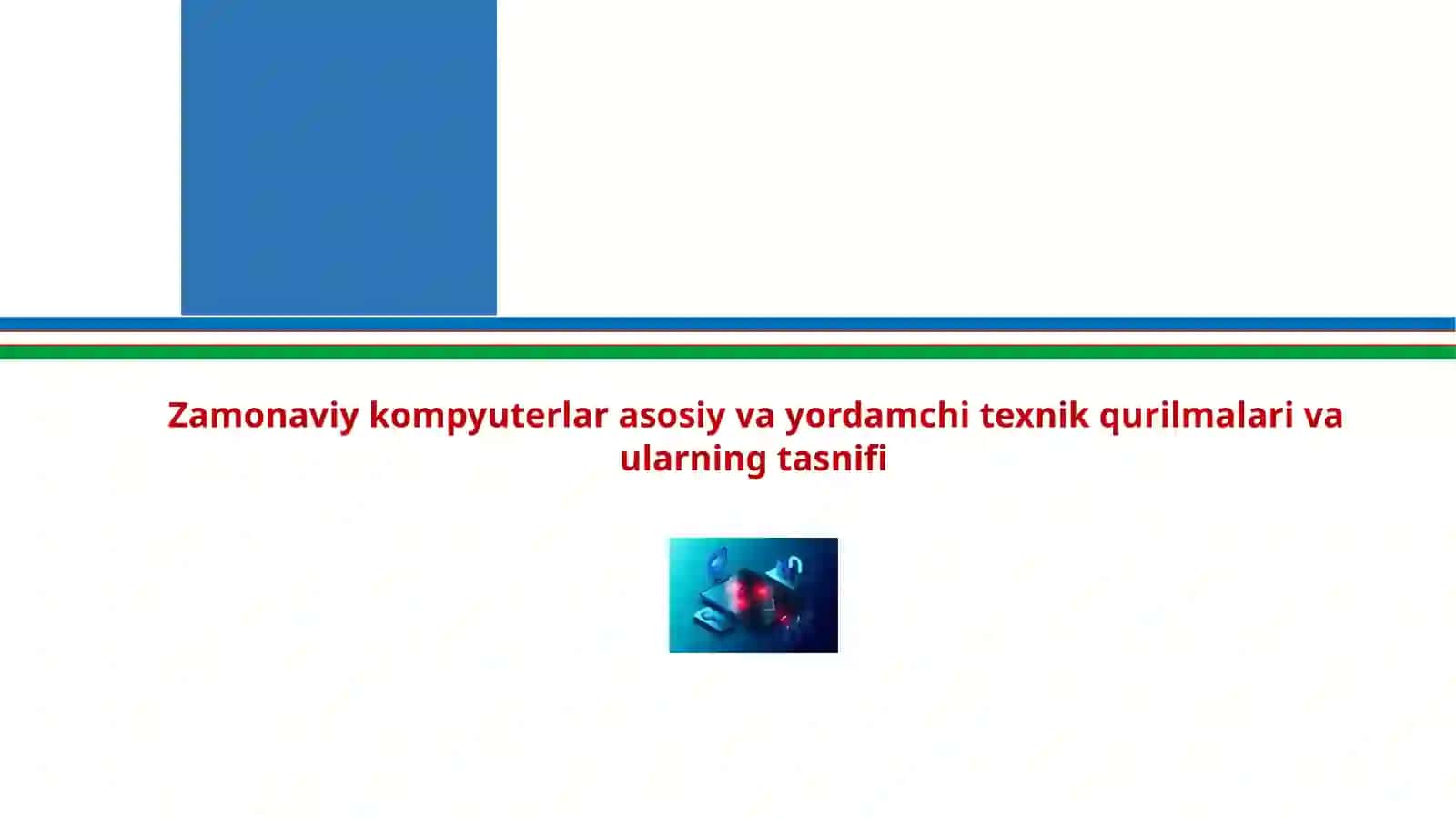 Zamonaviy kompyuterlar asosiy va yordamchi texnik qurilmalari va ularning tasnifi